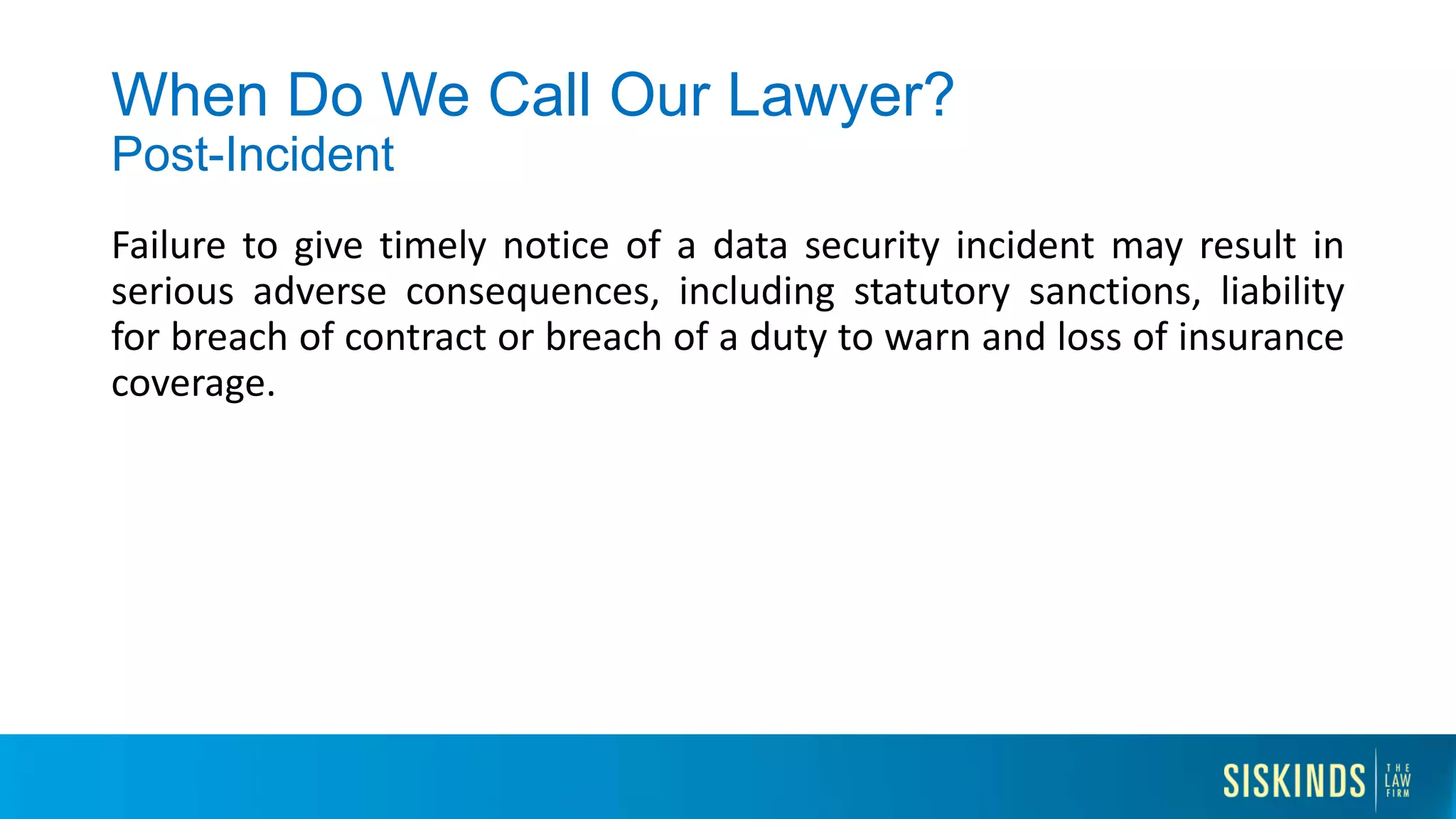 When Do We Call Our Lawyer?
Post-Incident

Failure to give timely notice of a data security incident may result in serious adverse consequences, including statutory sanctions, liability for breach of contract or breach of a duty to warn and loss of insurance coverage.

SISKINDS THE LAW FIRM